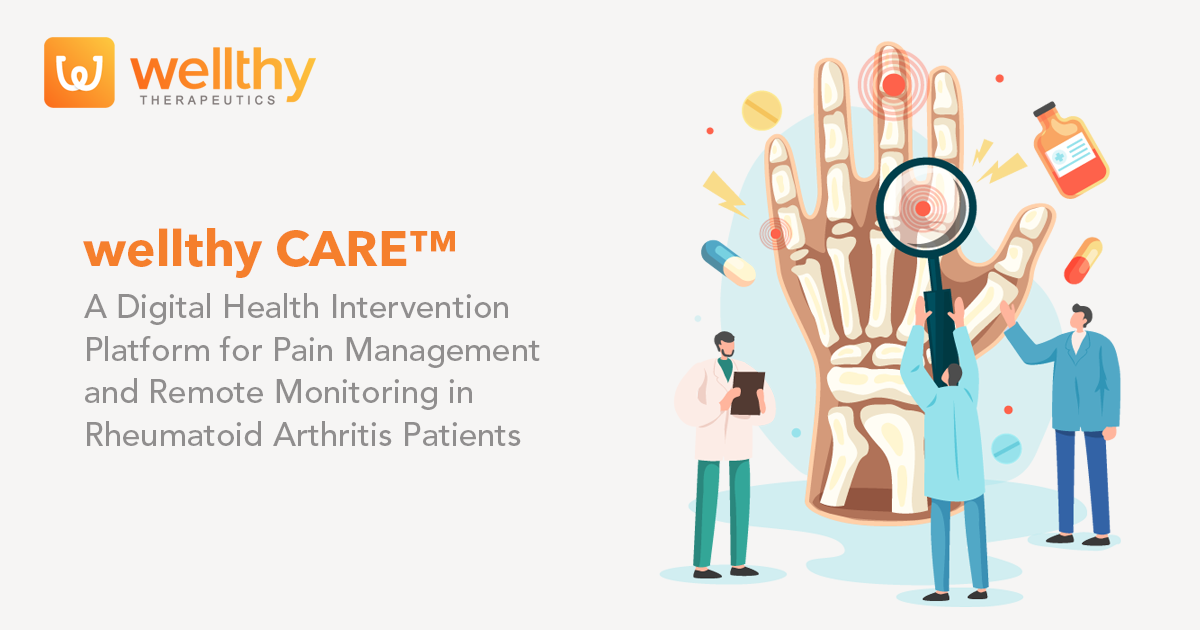 wellthy
THERAPEUTICS

wellthy CARE™
A Digital Health Intervention Platform for Pain Management and Remote Monitoring in Rheumatoid Arthritis Patients